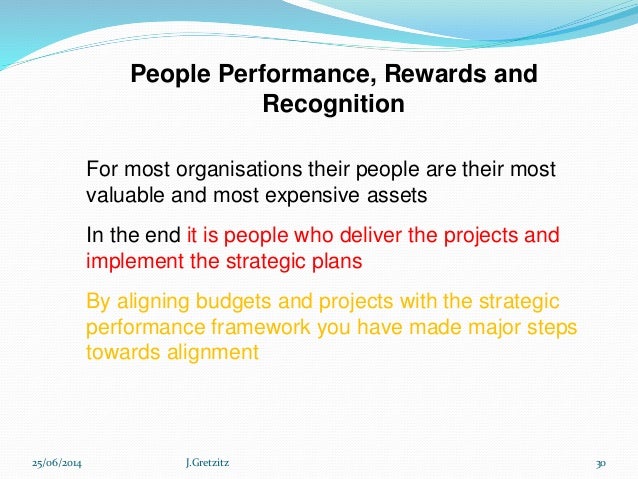 People Performance, Rewards and Recognition

For most organisations their people are their most valuable and most expensive assets

In the end it is people who deliver the projects and implement the strategic plans

By aligning budgets and projects with the strategic performance framework you have made major steps towards alignment

25/06/2014

J.Gretzitz

30